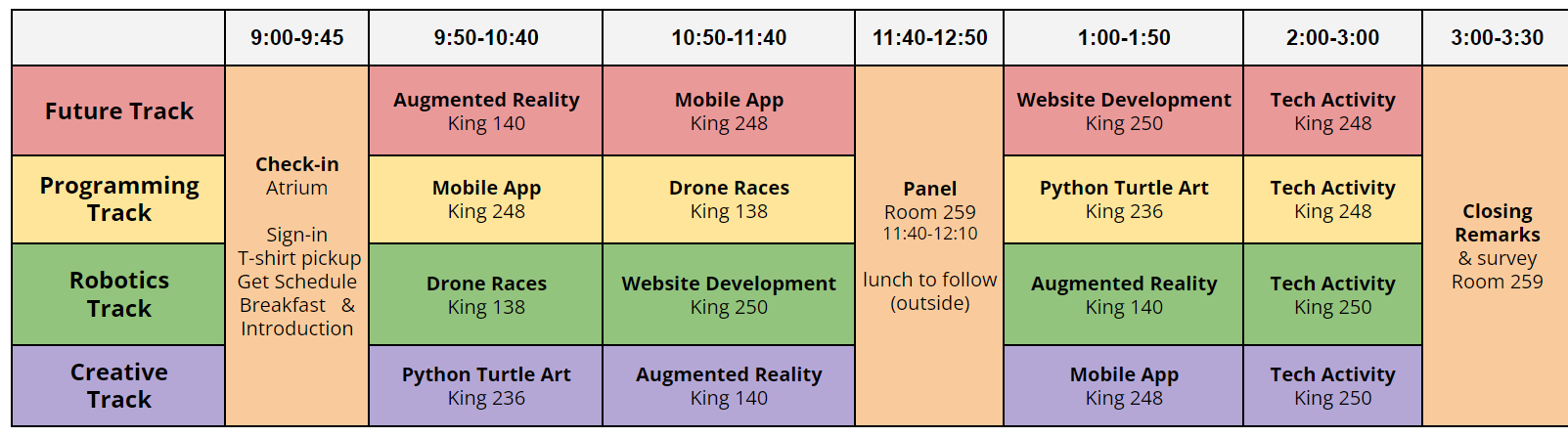 |  | 9:00-9:45 | 9:50-10:40 | 10:50-11:40 | 11:40-12:50 | 1:00-1:50 | 2:00-3:00 | 3:00-3:30 |
|---|---|---|---|---|---|---|---|
| Future Track | Check-in Atrium Sign-in T-shirt pickup Get Schedule Breakfast & Introduction | Augmented Reality King 140 | Mobile App King 248 | Panel Room 259 11:40-12:10 lunch to follow (outside) | Website Development King 250 | Tech Activity King 248 | Closing Remarks & survey Room 259 |
| Programming Track | | Mobile App King 248 | Drone Races King 138 | | Python Turtle Art King 236 | Tech Activity King 248 | |
| Robotics Track | | Drone Races King 138 | Website Development King 250 | | Augmented Reality King 140 | Tech Activity King 250 | |
| Creative Track | | Python Turtle Art King 236 | Augmented Reality King 140 | | Mobile App King 248 | Tech Activity King 250 | |